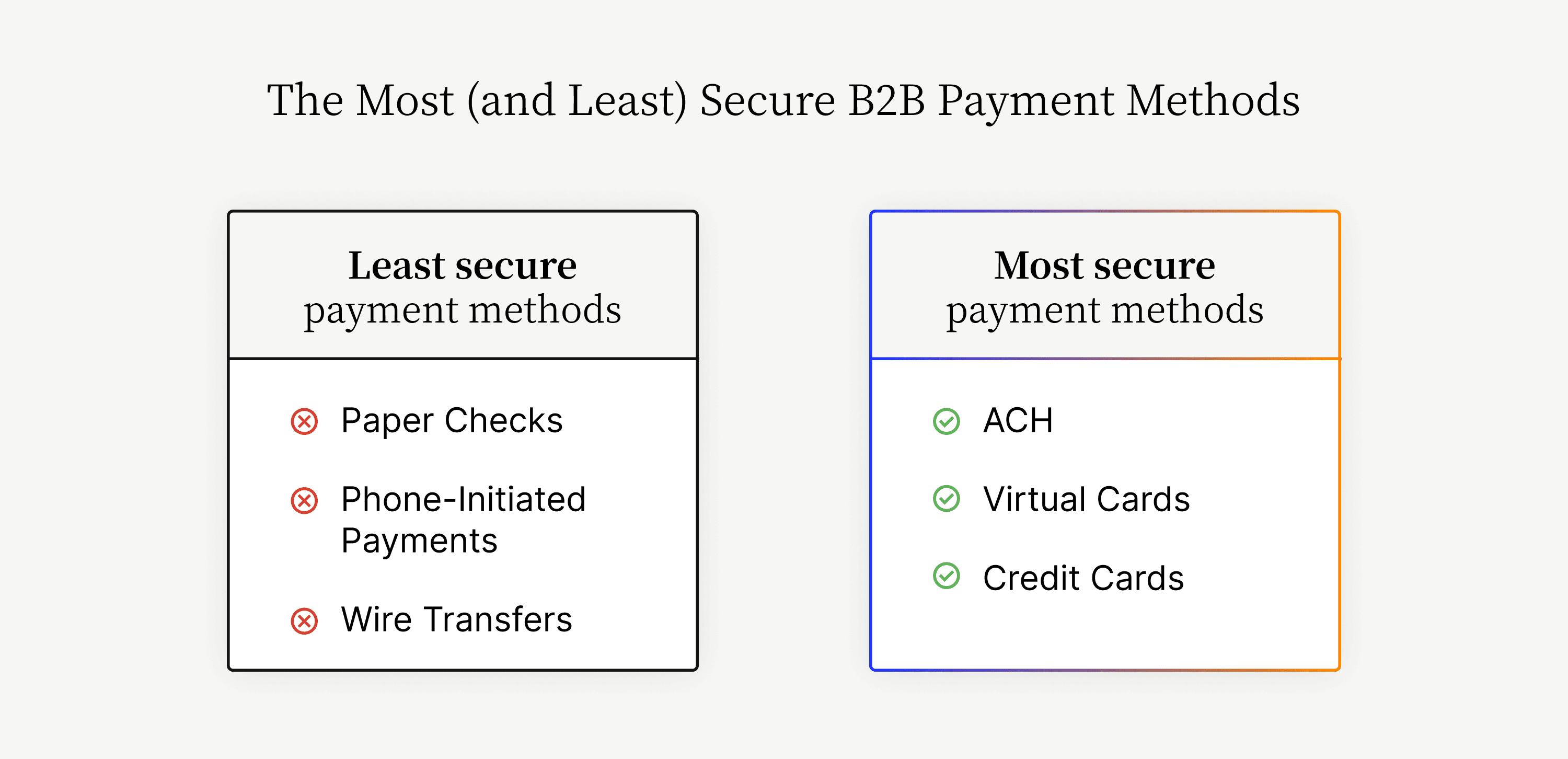 The Most (and Least) Secure B2B Payment Methods

Least secure
payment methods

Paper Checks

Phone-Initiated Payments

Wire Transfers

Most secure
payment methods

ACH

Virtual Cards

Credit Cards